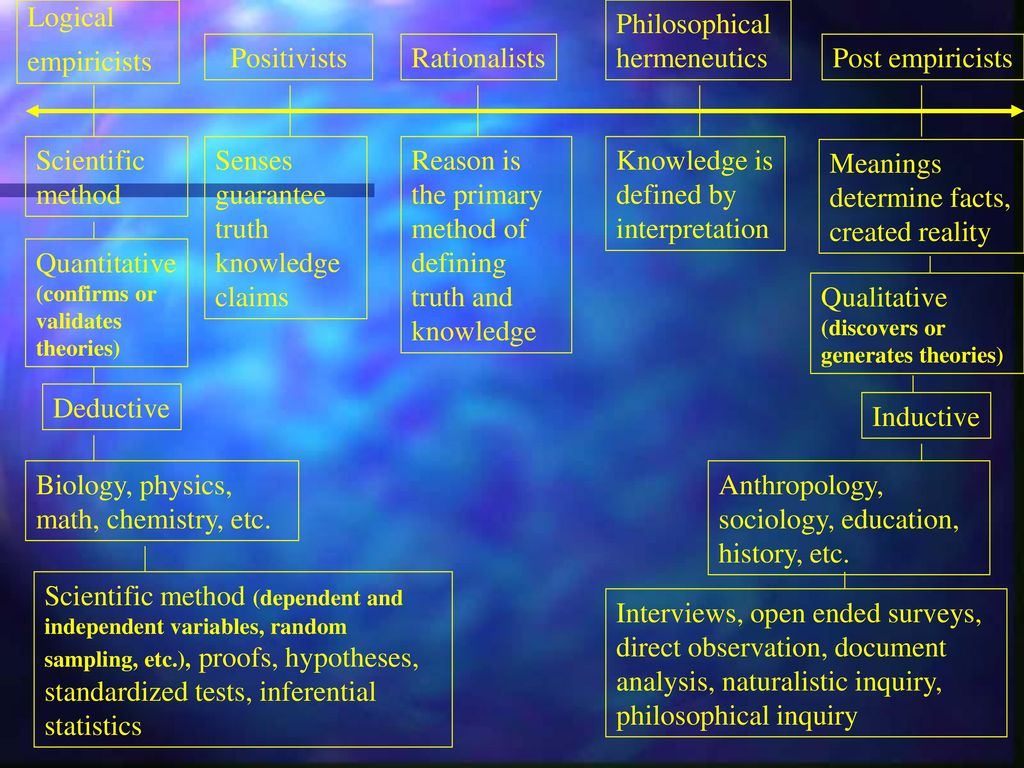 Logical empiricists

Positivists

Rationalists

Philosophical hermeneutics

Post empiricists

Scientific method

Senses guarantee truth knowledge claims

Reason is the primary method of defining truth and knowledge

Knowledge is defined by interpretation

Meanings determine facts, created reality

Quantitative (confirms or validates theories)

Qualitative (discovers or generates theories)

Deductive

Inductive

Biology, physics, math, chemistry, etc.

Anthropology, sociology, education, history, etc.

Scientific method (dependent and independent variables, random sampling, etc.), proofs, hypotheses, standardized tests, inferential statistics

Interviews, open ended surveys, direct observation, document analysis, naturalistic inquiry, philosophical inquiry